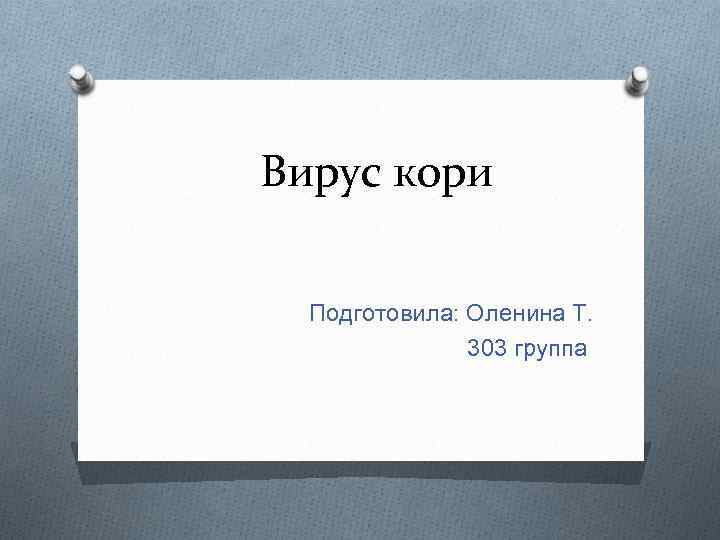 Вирус кори

Подготовила: Оленина Т.
303 группа